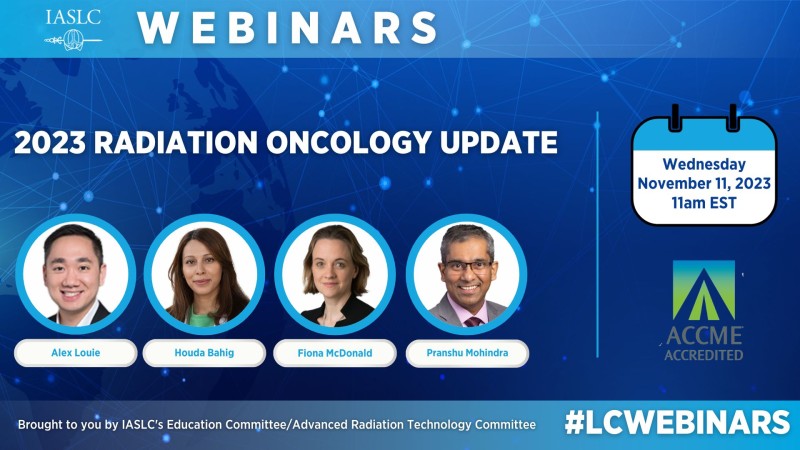 IASLC

WEBINARS

2023 RADIATION ONCOLOGY UPDATE

Wednesday
November 11, 2023
11am EST

Alex Louie

Houda Bahig

Fiona McDonald

Pranshu Mohindra

ACCME
ACCREDITED

Brought to you by IASLC's Education Committee/Advanced Radiation Technology Committee

#LCWEBINARS